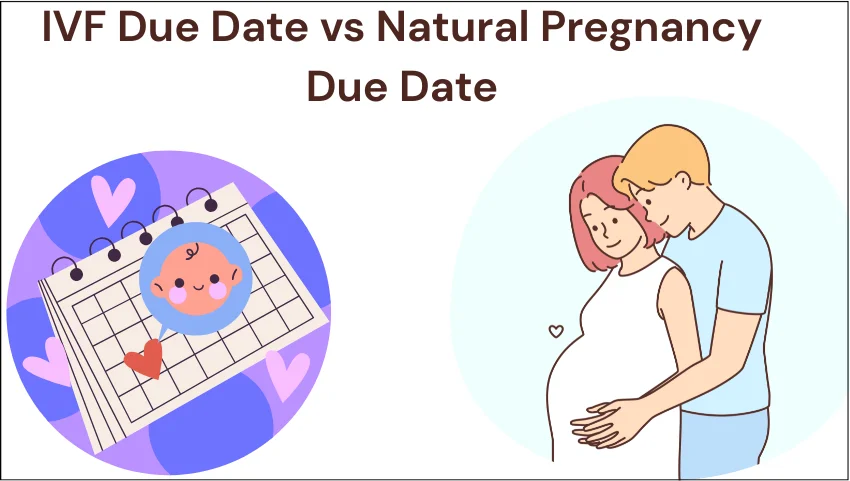 IVF Due Date vs Natural Pregnancy Due Date